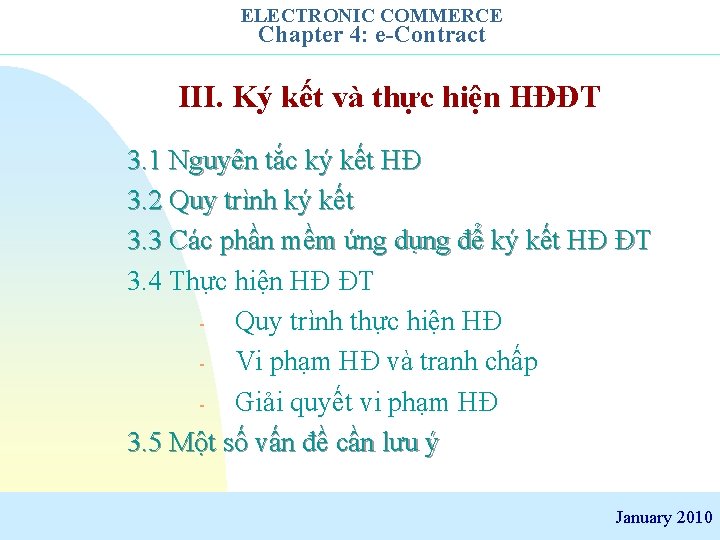 ELECTRONIC COMMERCE
Chapter 4: e-Contract

III. Ký kết và thực hiện HĐĐT

3.1 Nguyên tắc ký kết HĐ
3.2 Quy trình ký kết
3.3 Các phần mềm ứng dụng để ký kết HĐ ĐT
3.4 Thực hiện HĐ ĐT
- Quy trình thực hiện HĐ
- Vi phạm HĐ và tranh chấp
- Giải quyết vi phạm HĐ
3.5 Một số vấn đề cần lưu ý

January 2010